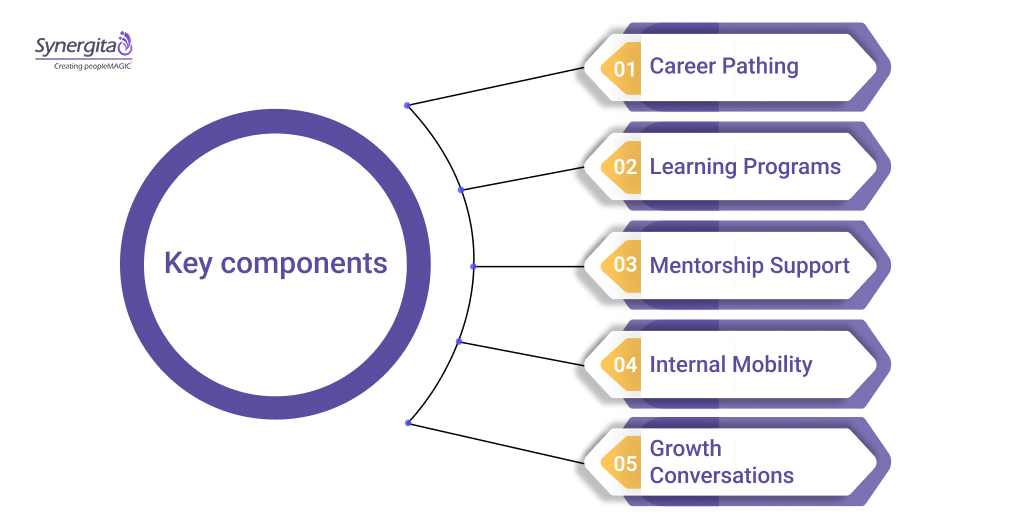 Synergita
Creating peopleMAGIC

Key components

01 Career Pathing

02 Learning Programs

03 Mentorship Support

04 Internal Mobility

05 Growth Conversations